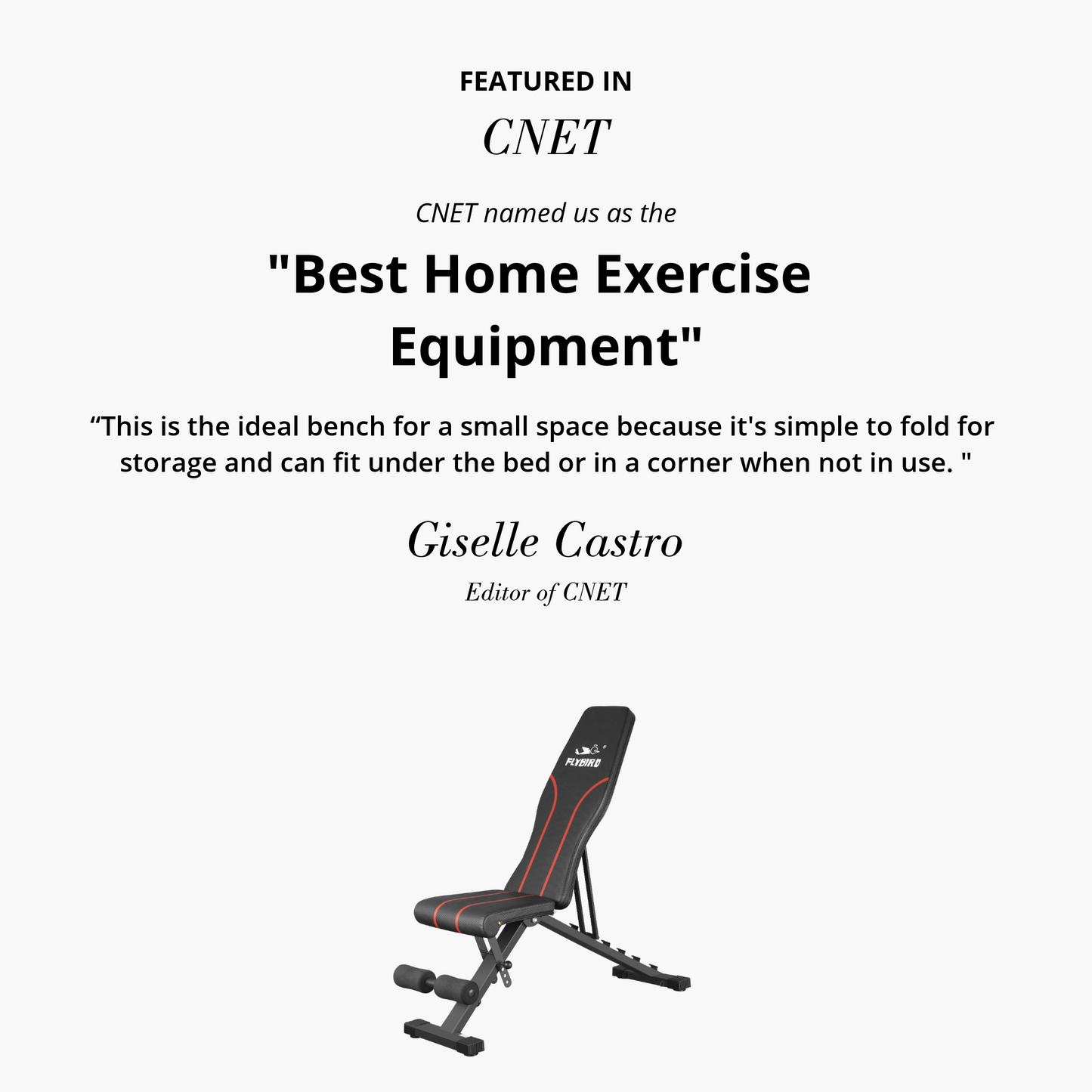 FEATURED IN

CNET

CNET named us as the

"Best Home Exercise Equipment"

“This is the ideal bench for a small space because it's simple to fold for storage and can fit under the bed or in a corner when not in use. "

Giselle Castro

Editor of CNET

FLYBIRD